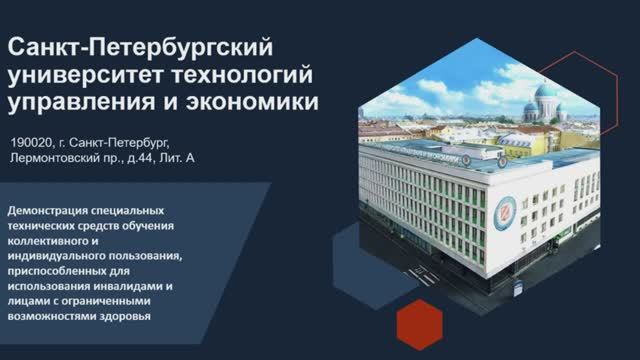 Санкт-Петербургский университет технологий управления и экономики

190020, г. Санкт-Петербург, Лермонтовский пр., д.44, Лит. А

Демонстрация специальных технических средств обучения коллективного и индивидуального пользования, приспособленных для использования инвалидами и лицами с ограниченными возможностями здоровья